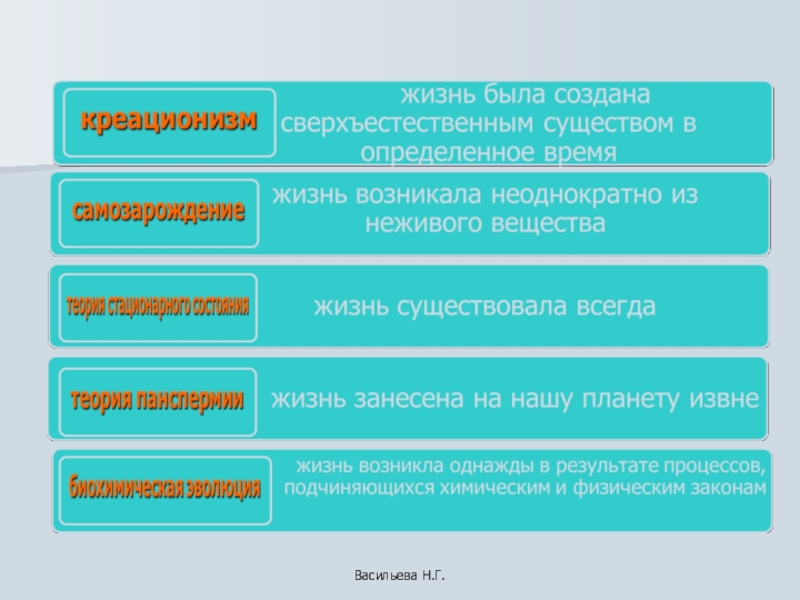 креационизм
жизнь была создана сверхъестественным существом в определенное время

самозарождение
жизнь возникала неоднократно из неживого вещества

теория стационарного состояния
жизнь существовала всегда

теория панспермии
жизнь занесена на нашу планету извне

биохимическая эволюция
жизнь возникла однажды в результате процессов, подчиняющихся химическим и физическим законам

Васильева Н.Г.